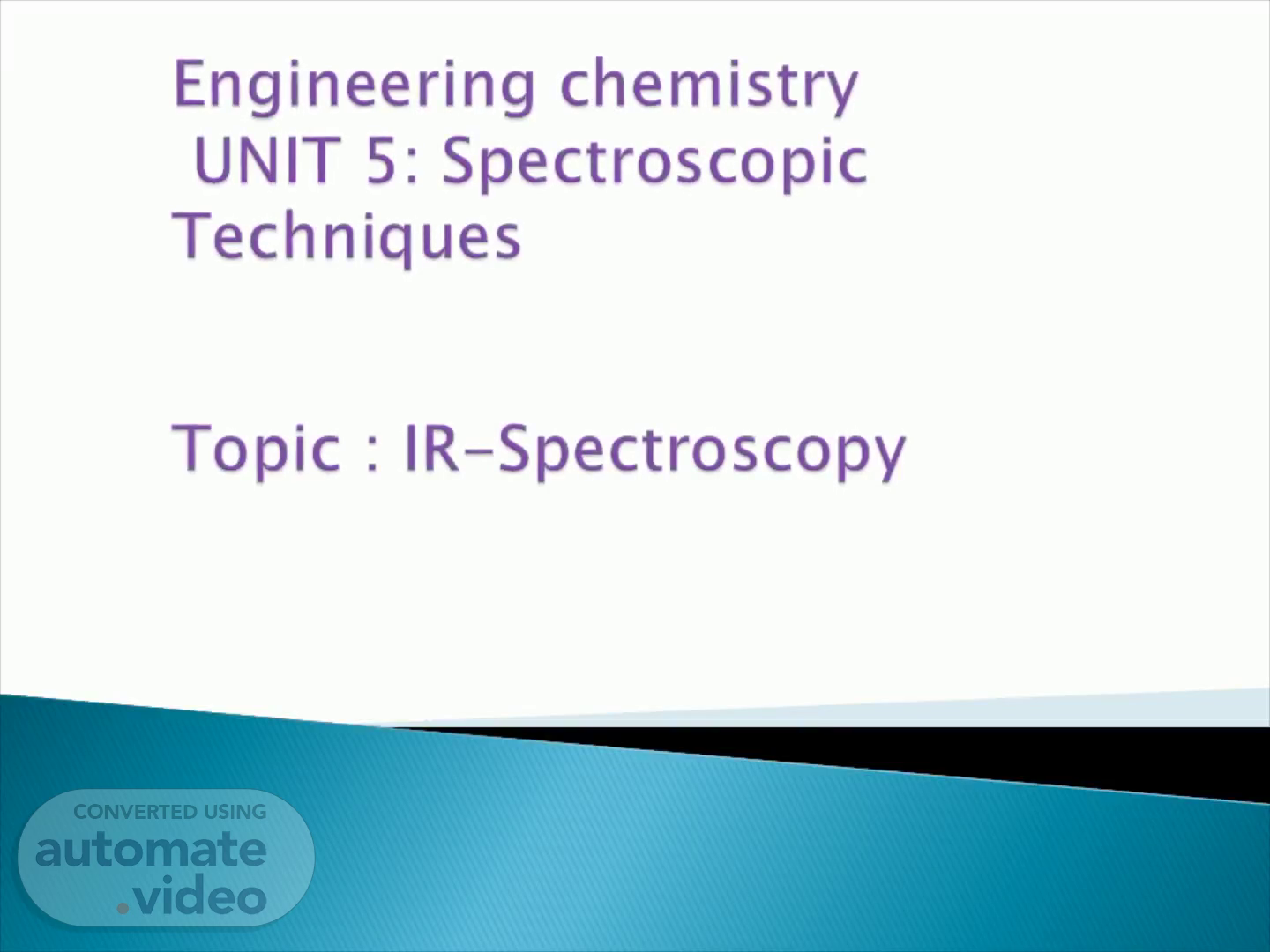 Engineering chemistry
UNIT 5: Spectroscopic Techniques

Topic : IR-Spectroscopy

CONVERTED USING
automate
.video